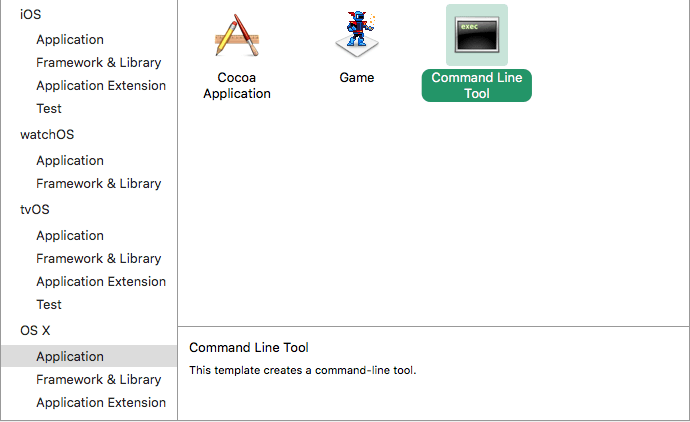 iOS
Application
Framework & Library
Application Extension
Test
watchOS
Application
Framework & Library
tvOS
Application
Framework & Library
Application Extension
Test
OS X
Application
Framework & Library
Application Extension

Cocoa Application

Game

exec

Command Line Tool

Command Line Tool

This template creates a command-line tool.